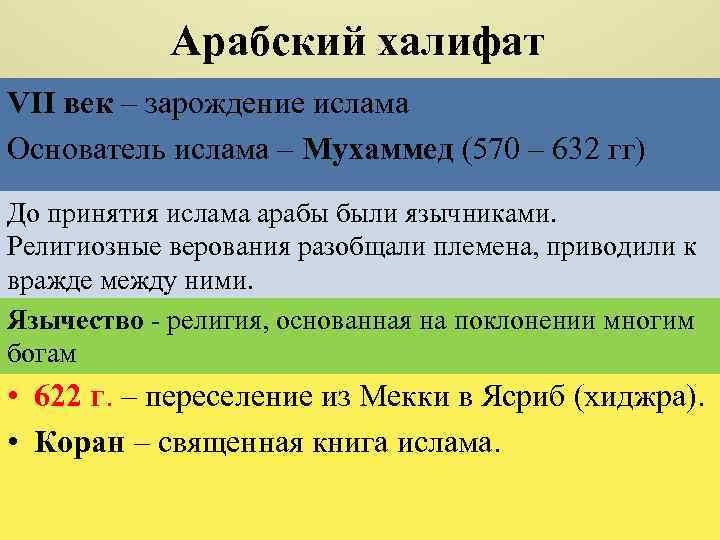 Арабский халифат

VII век – зарождение ислама

Основатель ислама – Мухаммед (570 – 632 гг)

До принятия ислама арабы были язычниками. Религиозные верования разобщали племена, приводили к вражде между ними.

Язычество - религия, основанная на поклонении многим богам

• 622 г. – переселение из Мекки в Ясриб (хиджра).
• Коран – священная книга ислама.